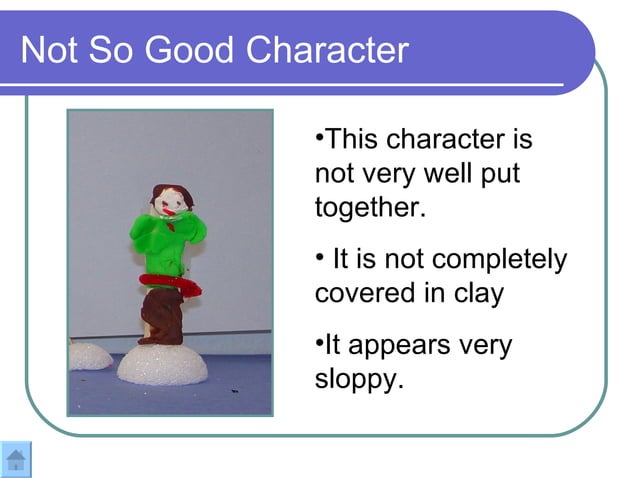 Not So Good Character

•This character is not very well put together.

• It is not completely covered in clay

•It appears very sloppy.